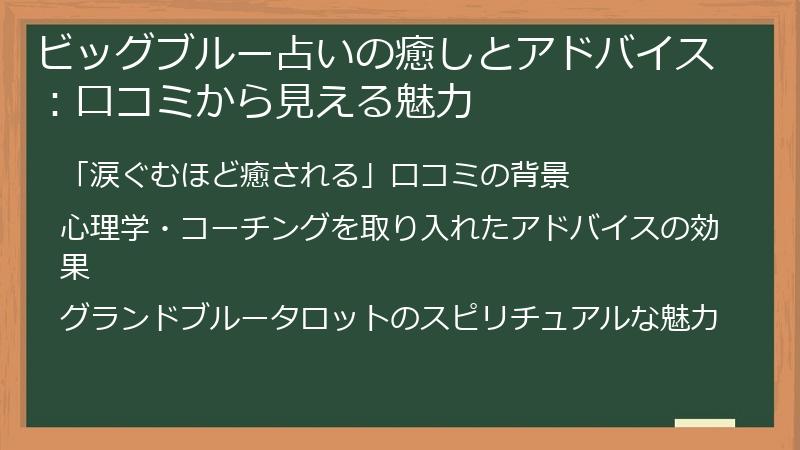 ビッグブルー占いの癒しとアドバイス：口コミから見える魅力

「涙ぐむほど癒される」口コミの背景

心理学・コーチングを取り入れたアドバイスの効果

グランドブルータロットのスピリチュアルな魅力